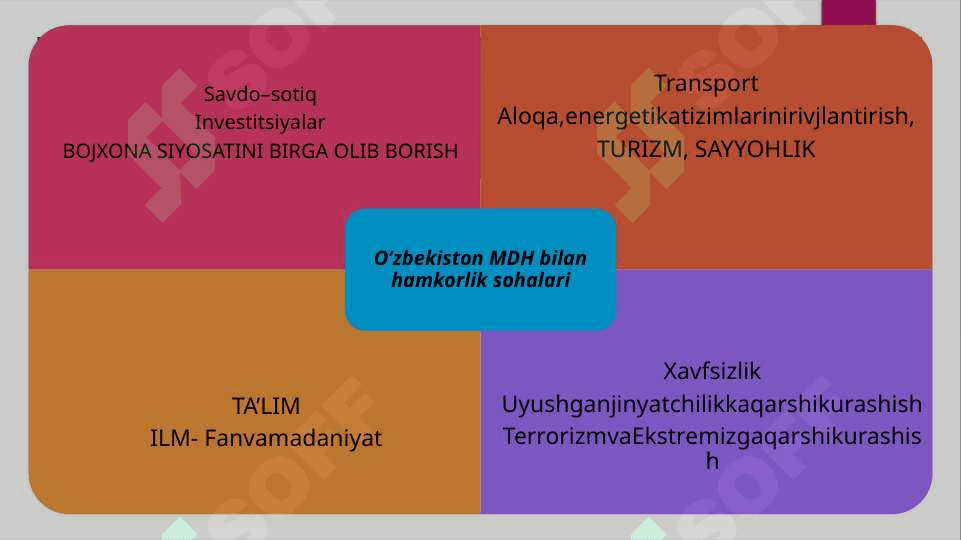 Savdo–sotiq
Investitsiyalar
BOJXONA SIYOSATINI BIRGA OLIB BORISH

Transport
Aloqa,energetikatizimlarinirivjlantirish,
TURIZM, SAYYOHLIK

O'zbekiston MDH bilan hamkorlik sohalari

TA'LIM
ILM- Fanvamadaniyat

Xavfsizlik
Uyushganjinyatchilikkaqarshikurashish
TerrorizmvaEkstremizgaqarshikurashish